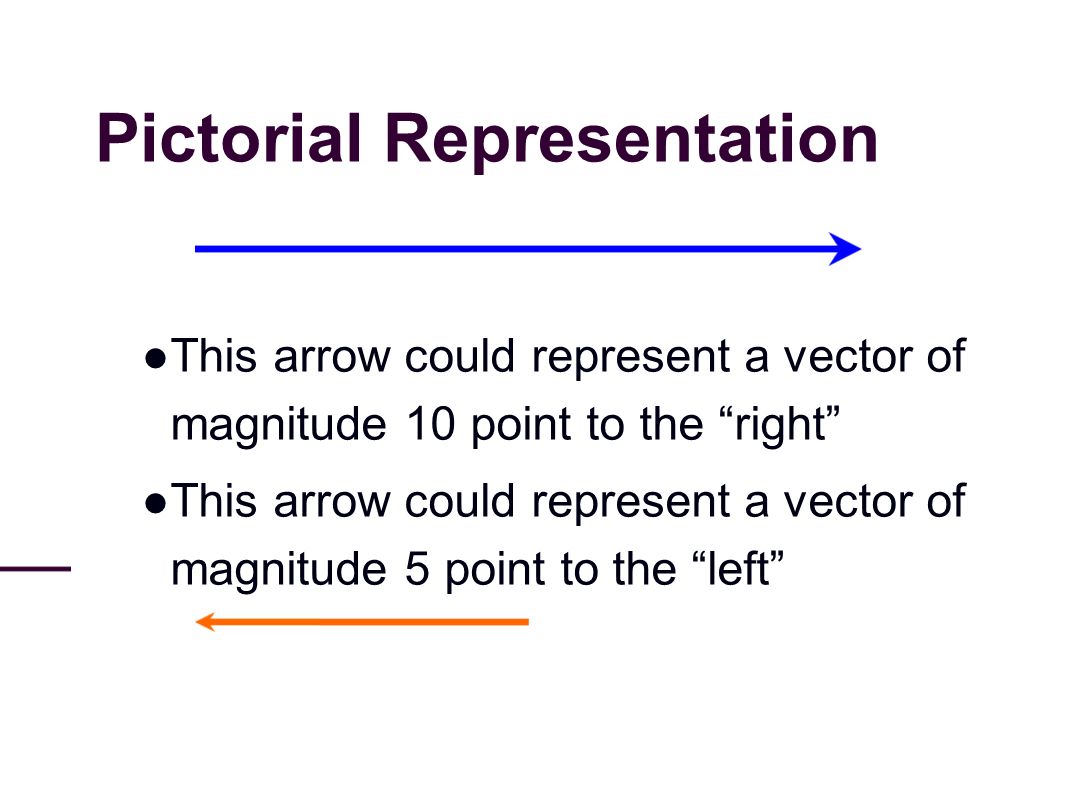 Pictorial Representation

●This arrow could represent a vector of magnitude 10 point to the “right”

●This arrow could represent a vector of magnitude 5 point to the “left”